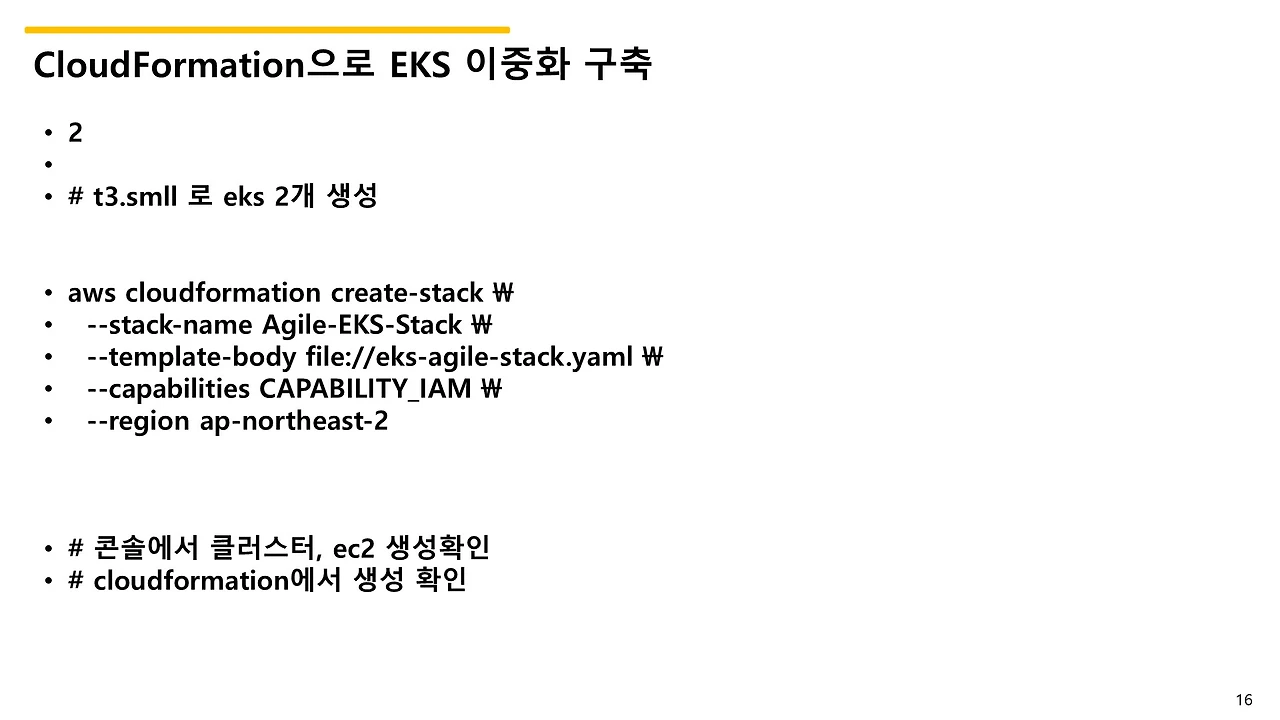 CloudFormation으로 EKS 이중화 구축

• 2
•
• # t3.smll 로 eks 2개 생성

• aws cloudformation create-stack ₩
• --stack-name Agile-EKS-Stack ₩
• --template-body file://eks-agile-stack.yaml ₩
• --capabilities CAPABILITY_IAM ₩
• --region ap-northeast-2

• # 콘솔에서 클러스터, ec2 생성확인
• # cloudformation에서 생성 확인

16